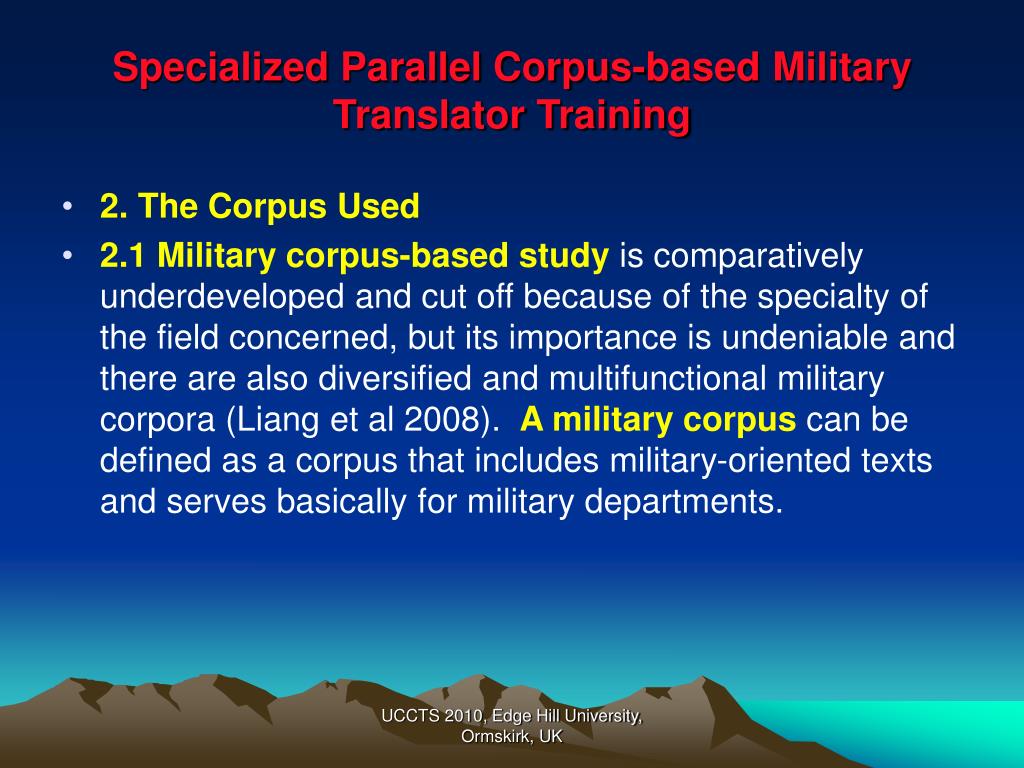 Specialized Parallel Corpus-based Military Translator Training

• 2. The Corpus Used
• 2.1 Military corpus-based study is comparatively underdeveloped and cut off because of the specialty of the field concerned, but its importance is undeniable and there are also diversified and multifunctional military corpora (Liang et al 2008). A military corpus can be defined as a corpus that includes military-oriented texts and serves basically for military departments.

UCCTS 2010, Edge Hill University, Ormskirk, UK